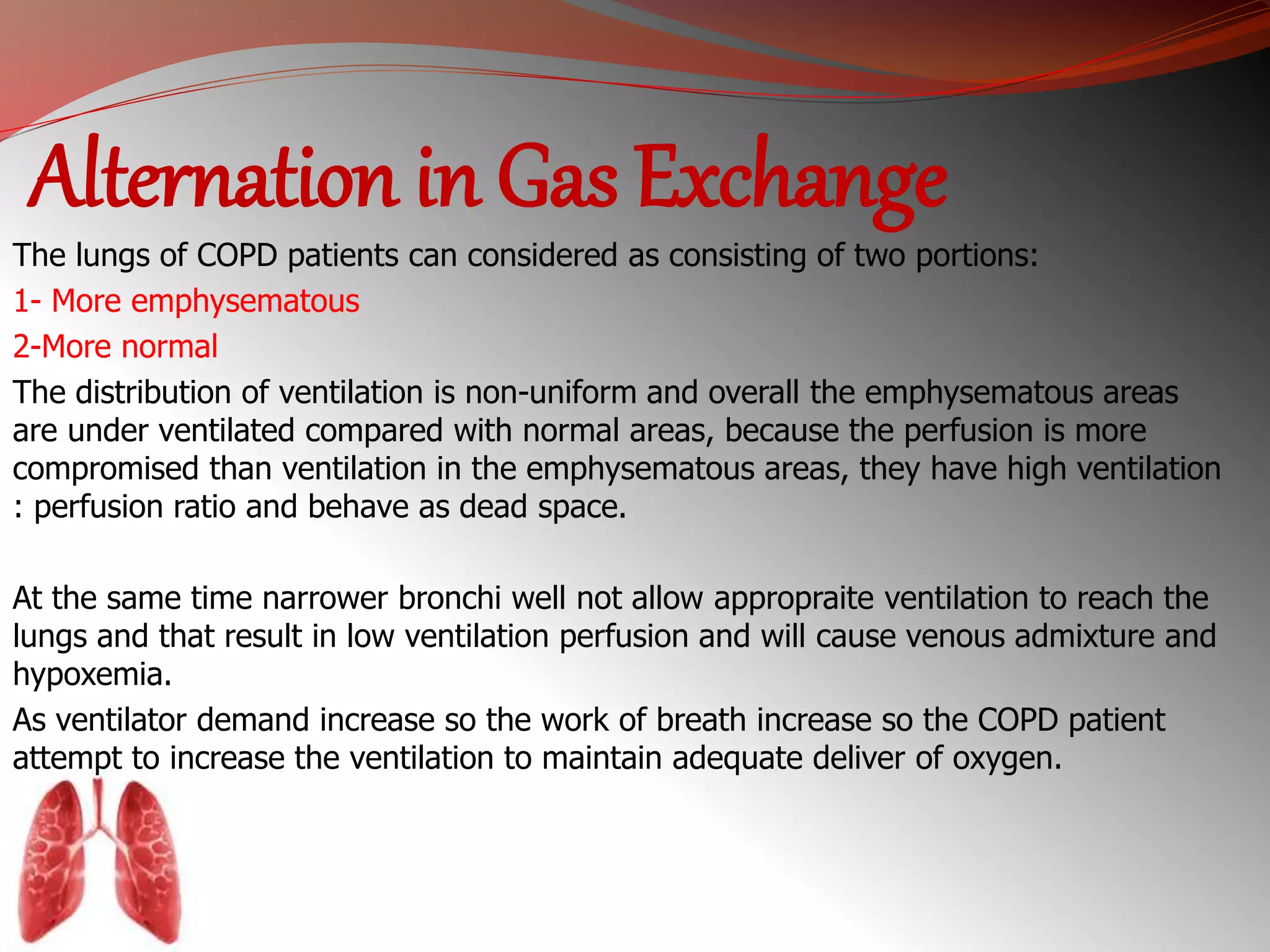 Alternation in Gas Exchange

The lungs of COPD patients can considered as consisting of two portions:

1- More emphysematous

2-More normal

The distribution of ventilation is non-uniform and overall the emphysematous areas are under ventilated compared with normal areas, because the perfusion is more compromised than ventilation in the emphysematous areas, they have high ventilation : perfusion ratio and behave as dead space.

At the same time narrower bronchi well not allow appropraite ventilation to reach the lungs and that result in low ventilation perfusion and will cause venous admixture and hypoxemia.

As ventilator demand increase so the work of breath increase so the COPD patient attempt to increase the ventilation to maintain adequate deliver of oxygen.